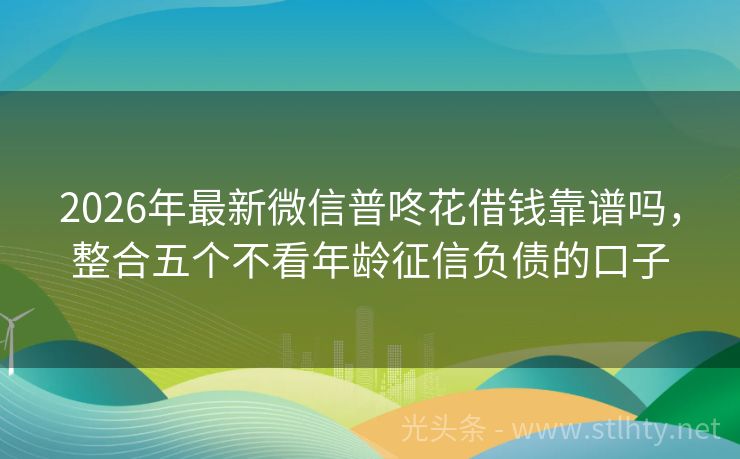 2026年最新微信普咚花借钱靠谱吗，整合五个不看年龄征信负债的口子

光头条 - www.stlhty.net